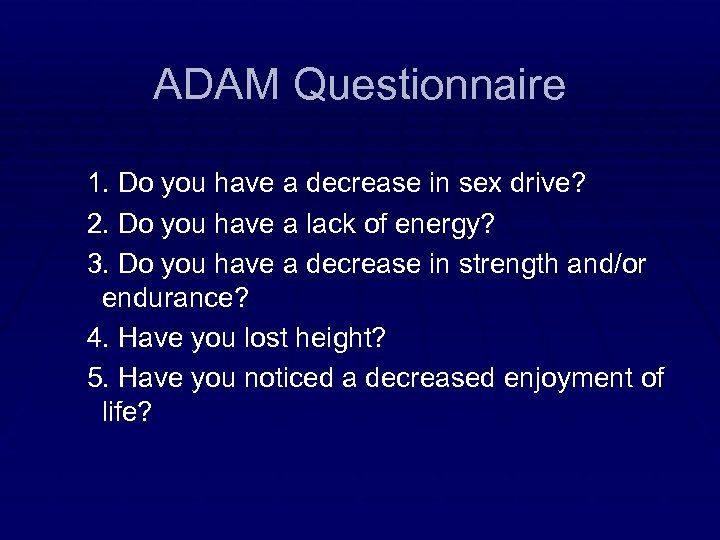 ADAM Questionnaire

1. Do you have a decrease in sex drive?
2. Do you have a lack of energy?
3. Do you have a decrease in strength and/or endurance?
4. Have you lost height?
5. Have you noticed a decreased enjoyment of life?